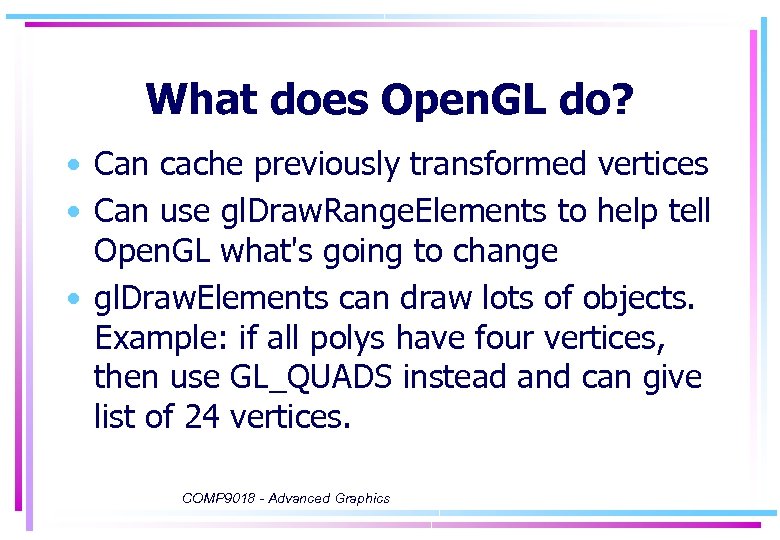 What does OpenGL do?

• Can cache previously transformed vertices
• Can use glDrawRangeElements to help tell OpenGL what's going to change
• glDrawElements can draw lots of objects. Example: if all polys have four vertices, then use GL_QUADS instead and can give list of 24 vertices.

COMP9018 - Advanced Graphics